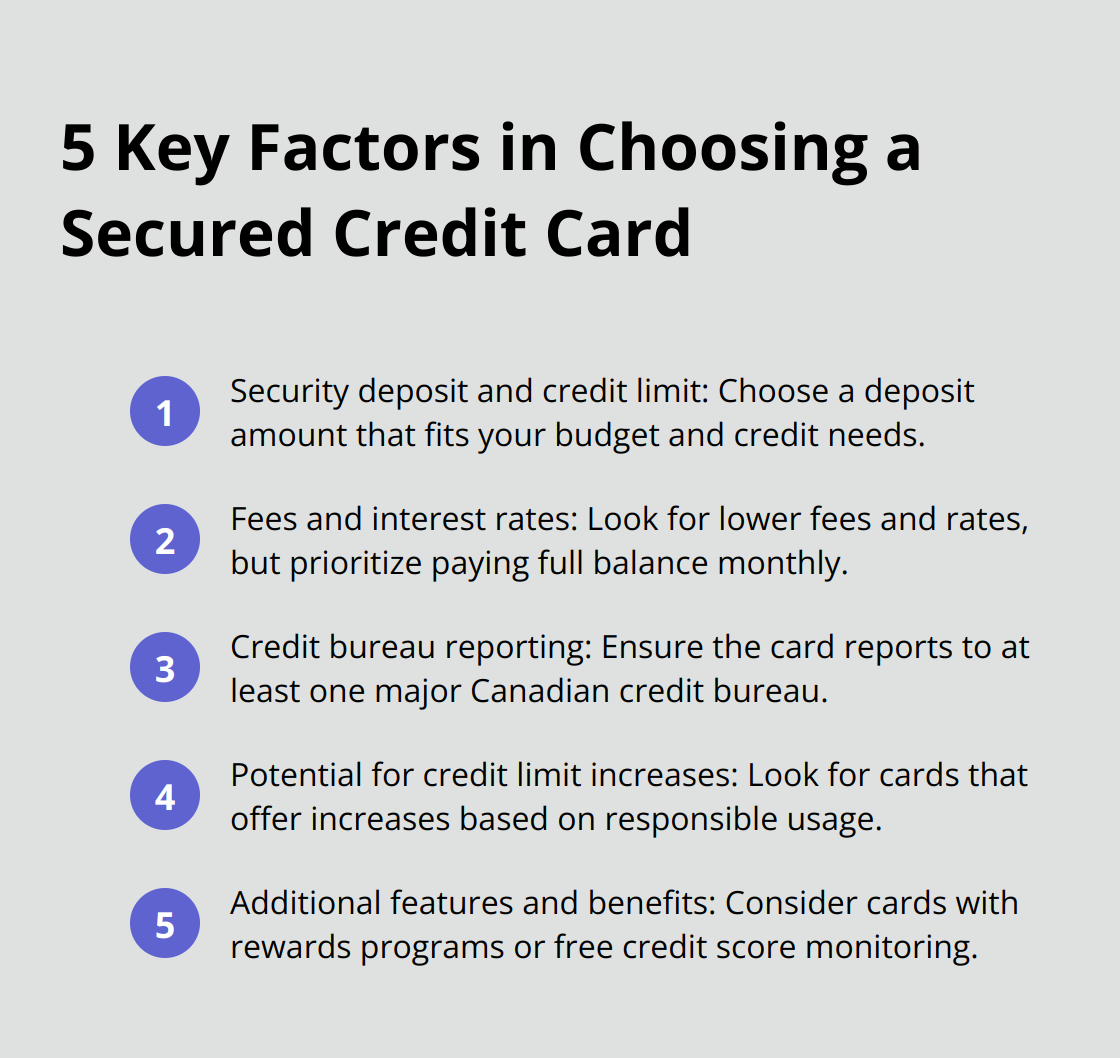 5 Key Factors in Choosing a Secured Credit Card

1
Security deposit and credit limit: Choose a deposit amount that fits your budget and credit needs.

2
Fees and interest rates: Look for lower fees and rates, but prioritize paying full balance monthly.

3
Credit bureau reporting: Ensure the card reports to at least one major Canadian credit bureau.

4
Potential for credit limit increases: Look for cards that offer increases based on responsible usage.

5
Additional features and benefits: Consider cards with rewards programs or free credit score monitoring.